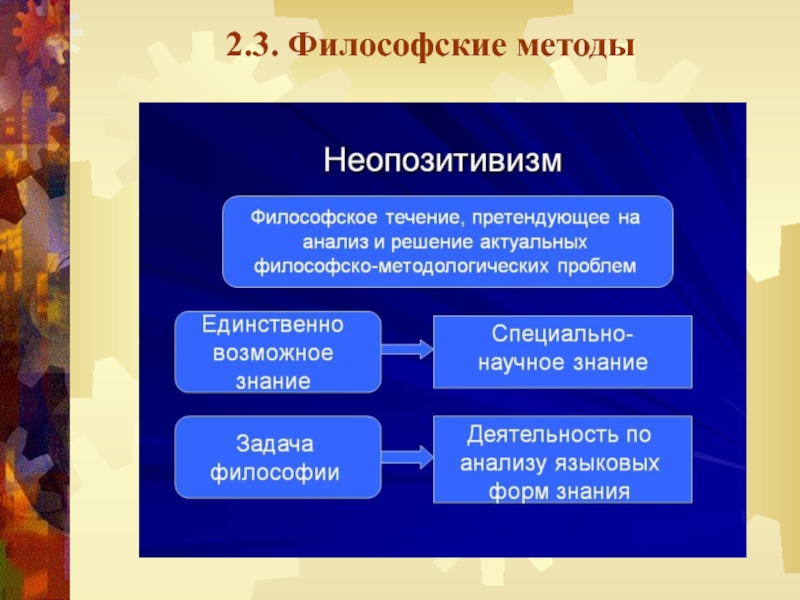 2.3. Философские методы

Неопозитивизм

Философское течение, претендующее на анализ и решение актуальных философско-методологических проблем

Единственно возможное знание

Специально-научное знание

Задача философии

Деятельность по анализу языковых форм знания